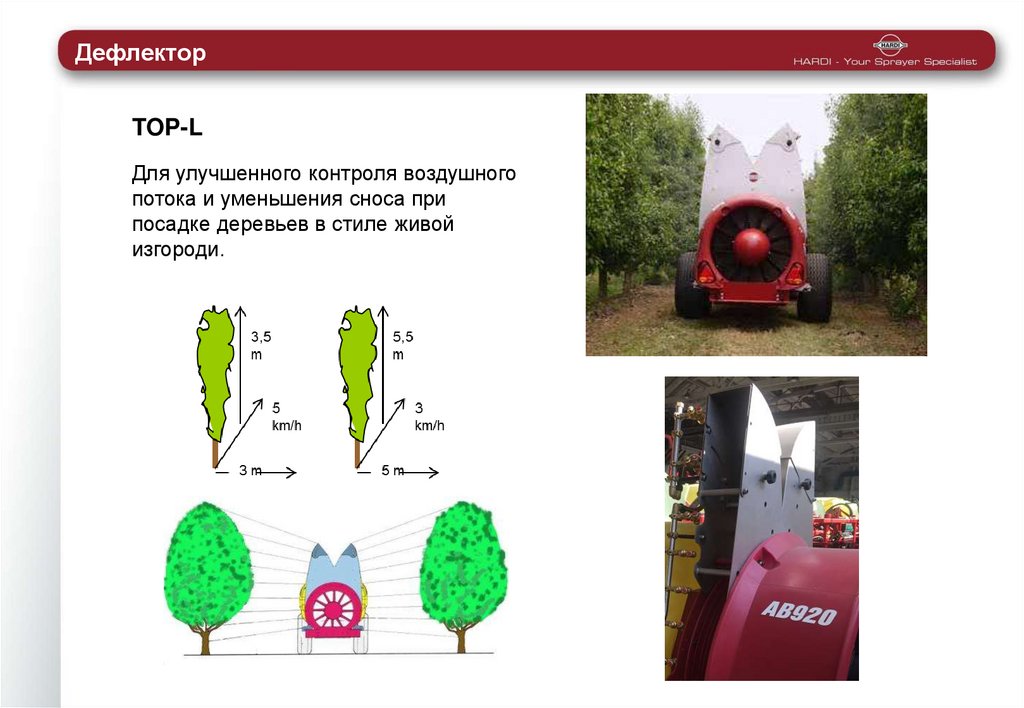 Дефлектор

HARDI

HARDI - Your Sprayer Specialist

TOP-L

Для улучшенного контроля воздушного потока и уменьшения сноса при посадке деревьев в стиле живой изгороди.

3,5 m

5 km/h

3 m

5,5 m

3 km/h

5 m

AB920